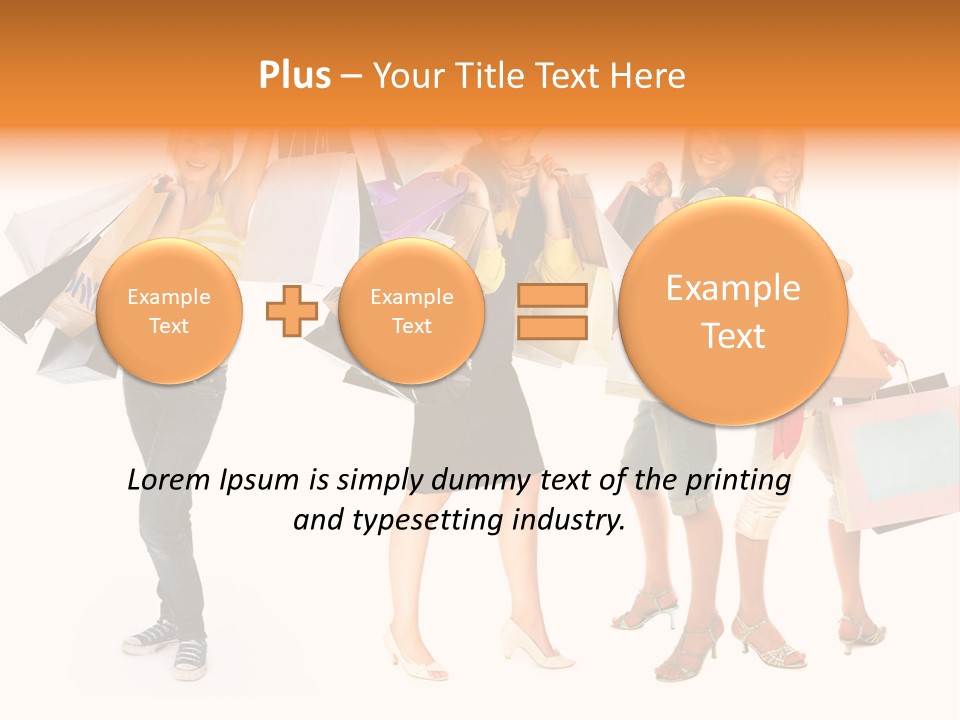 Plus – Your Title Text Here

Example Text

Example Text

Example Text

Lorem Ipsum is simply dummy text of the printing and typesetting industry.